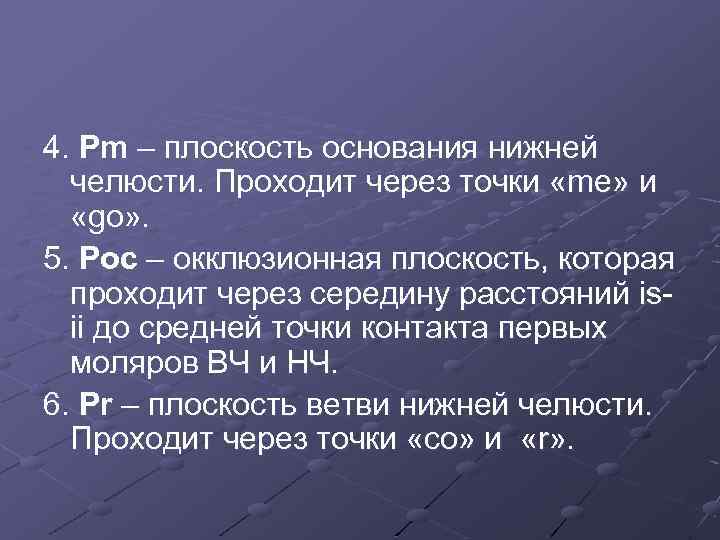 4. Pm – плоскость основания нижней челюсти. Проходит через точки «me» и «go».

5. Poc – окклюзионная плоскость, которая проходит через середину расстояний is-ii до средней точки контакта первых моляров ВЧ и НЧ.

6. Pr – плоскость ветви нижней челюсти. Проходит через точки «co» и «r».